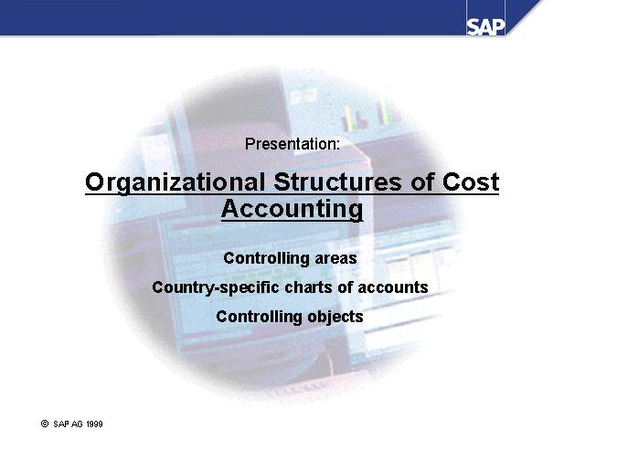 SAP

Presentation:

Organizational Structures of Cost Accounting

Controlling areas

Country-specific charts of accounts

Controlling objects

© SAP AG 1999